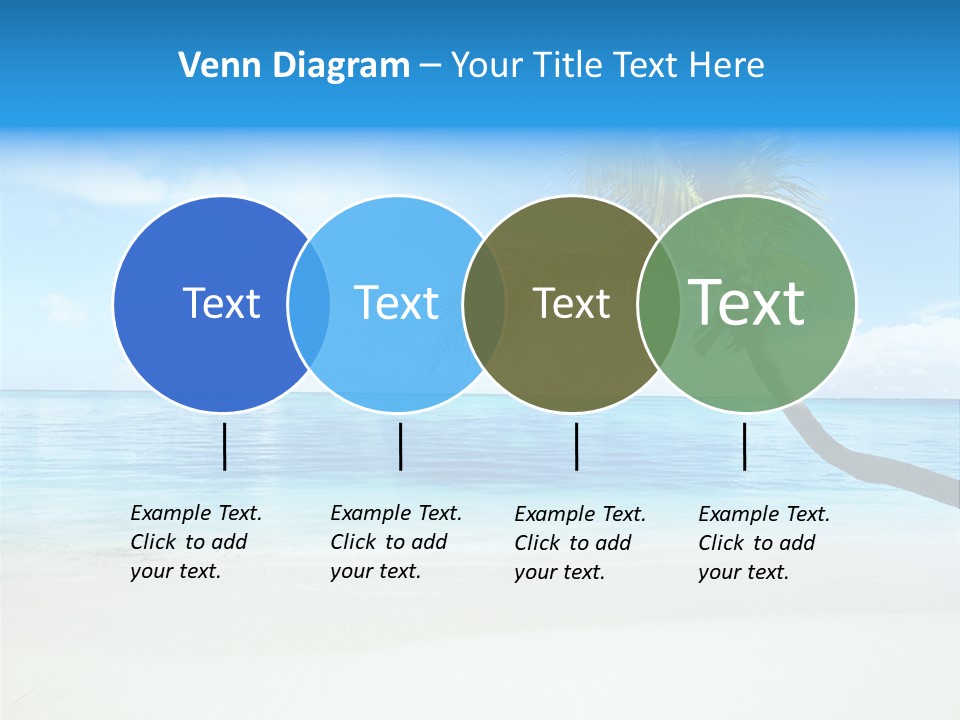 Venn Diagram – Your Title Text Here

Text

Text

Text

Text

Example Text. Click to add your text.

Example Text. Click to add your text.

Example Text. Click to add your text.

Example Text. Click to add your text.